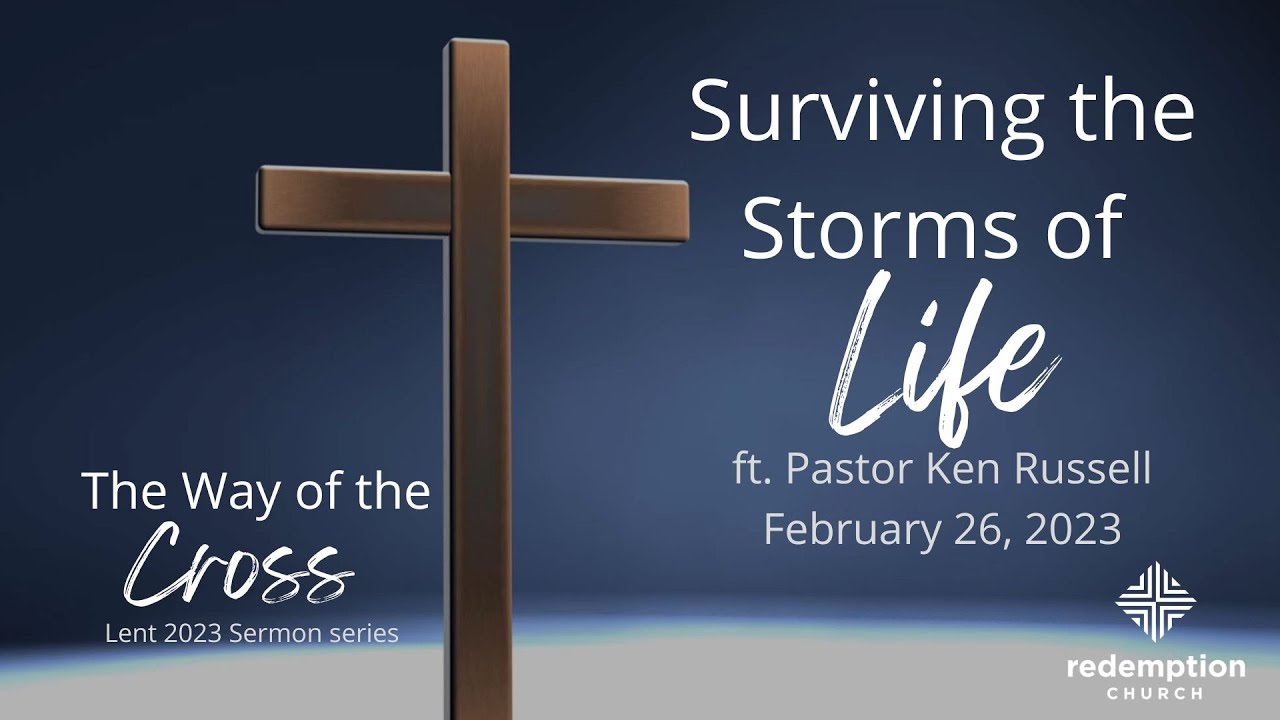 Surviving the Storms of Life

ft. Pastor Ken Russell
February 26, 2023

The Way of the Cross
Lent 2023 Sermon series

redemption
CHURCH